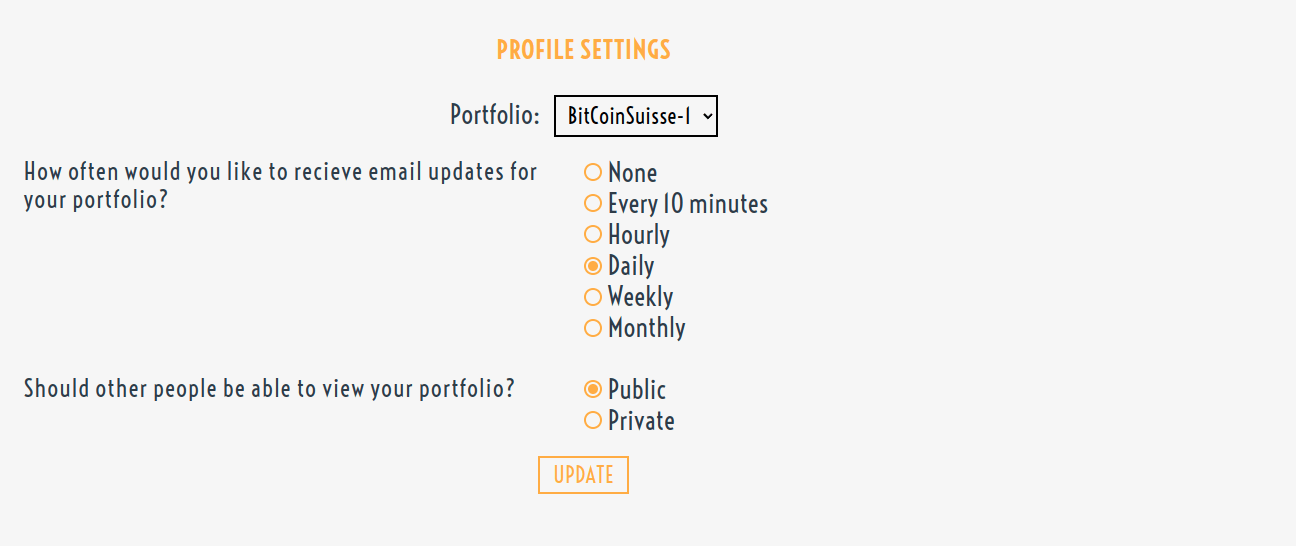 PROFILE SETTINGS

Portfolio: BitCoinSuisse-1

How often would you like to recieve email updates for your portfolio?

None
Every 10 minutes
Hourly
Daily
Weekly
Monthly

Should other people be able to view your portfolio?

Public
Private

UPDATE